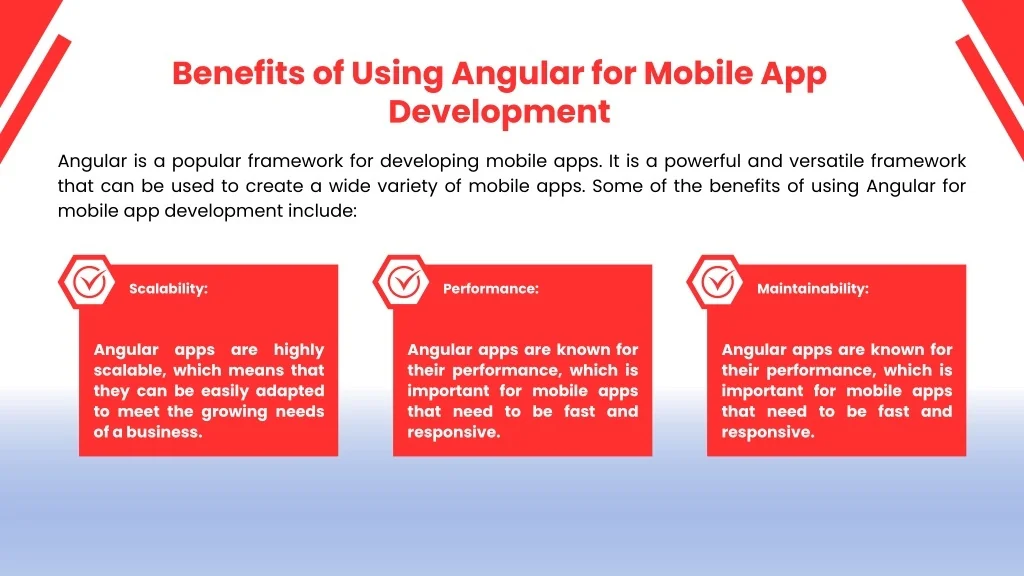 Benefits of Using Angular for Mobile App Development

Angular is a popular framework for developing mobile apps. It is a powerful and versatile framework that can be used to create a wide variety of mobile apps. Some of the benefits of using Angular for mobile app development include:

Scalability:

Angular apps are highly scalable, which means that they can be easily adapted to meet the growing needs of a business.

Performance:

Angular apps are known for their performance, which is important for mobile apps that need to be fast and responsive.

Maintainability:

Angular apps are known for their performance, which is important for mobile apps that need to be fast and responsive.